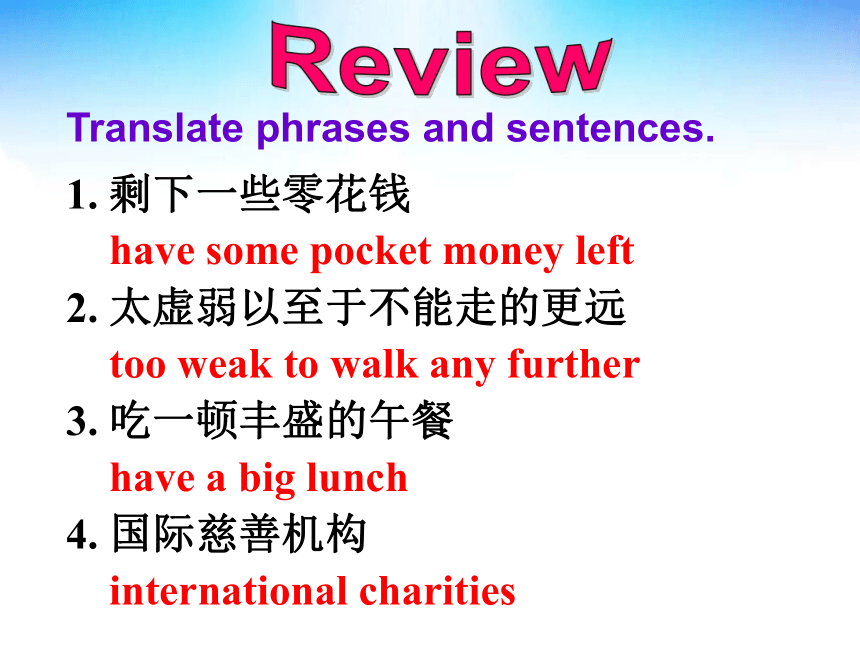 Review

Translate phrases and sentences.

1. 剩下一些零花钱
have some pocket money left

2. 太虚弱以至于不能走的更远
too weak to walk any further

3. 吃一顿丰盛的午餐
have a big lunch

4. 国际慈善机构
international charities